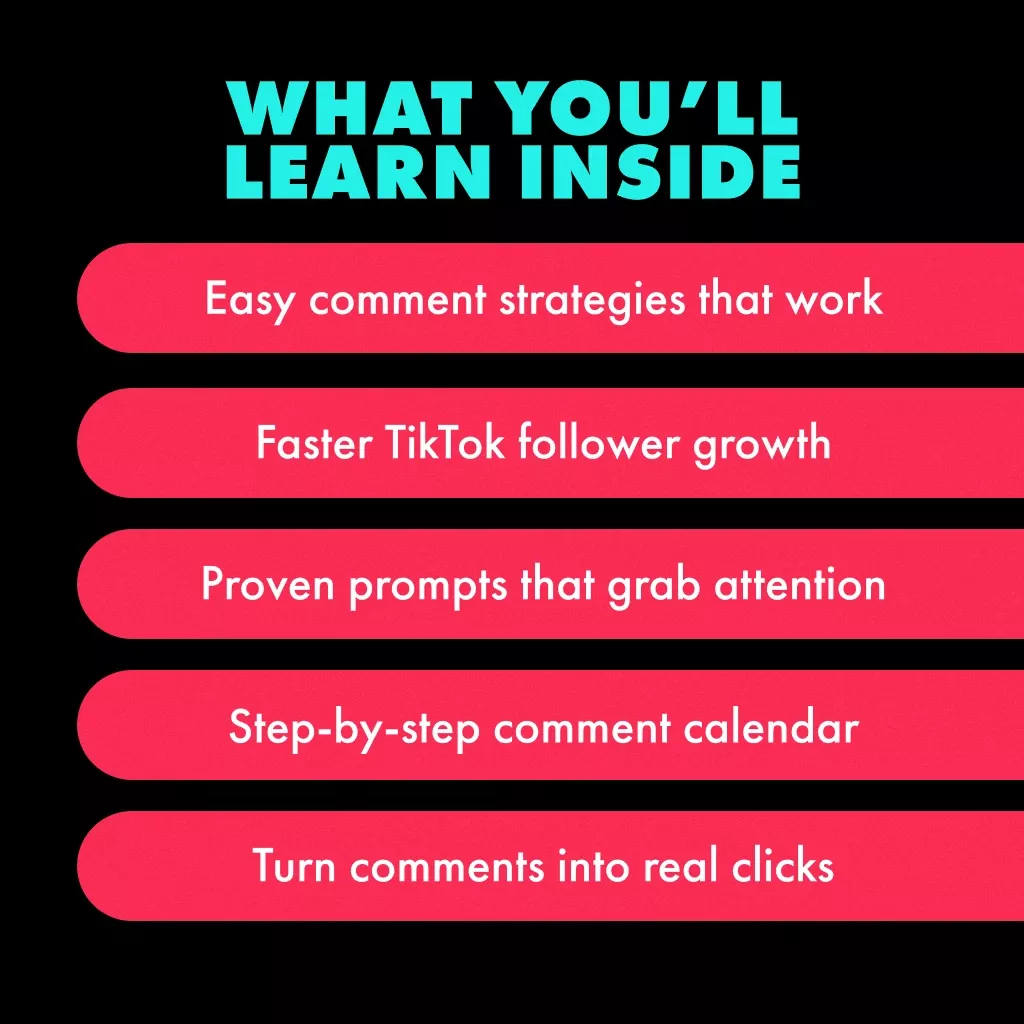 WHAT YOU'LL LEARN INSIDE

Easy comment strategies that work

Faster TikTok follower growth

Proven prompts that grab attention

Step-by-step comment calendar

Turn comments into real clicks